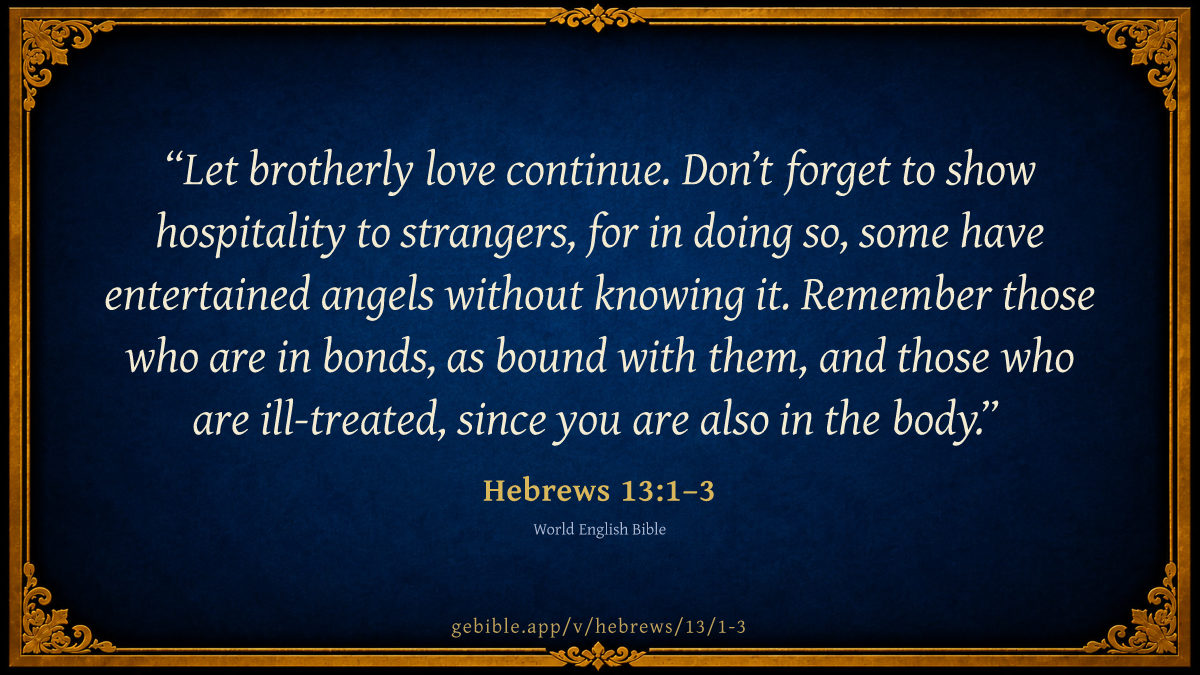 “Let brotherly love continue. Don’t forget to show hospitality to strangers, for in doing so, some have entertained angels without knowing it. Remember those who are in bonds, as bound with them, and those who are ill-treated, since you are also in the body.”

Hebrews 13:1–3

World English Bible

gebible.app/v/hebrews/13/1-3